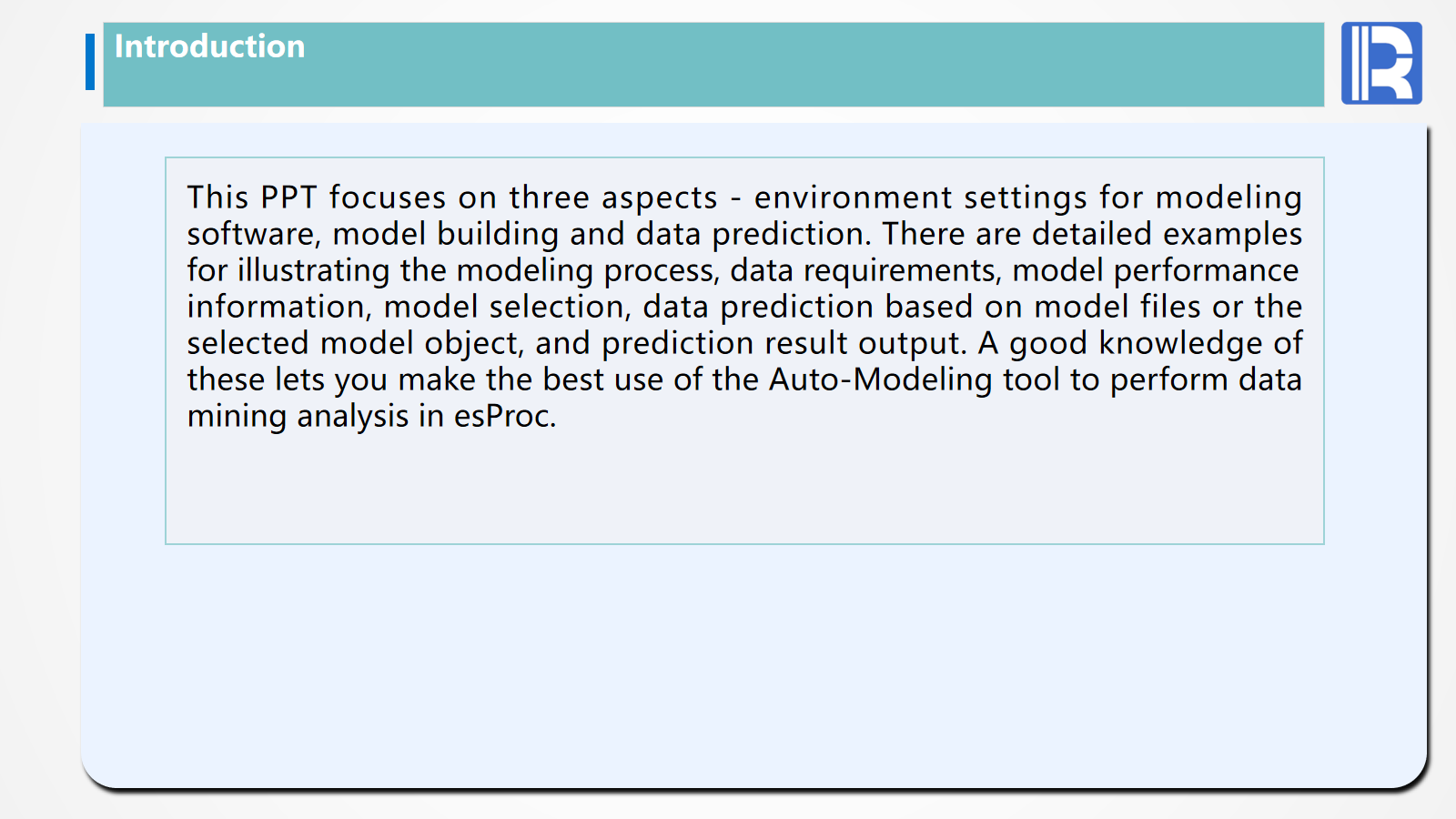 Introduction

This PPT focuses on three aspects - environment settings for modeling software, model building and data prediction. There are detailed examples for illustrating the modeling process, data requirements, model performance information, model selection, data prediction based on model files or the selected model object, and prediction result output. A good knowledge of these lets you make the best use of the Auto-Modeling tool to perform data mining analysis in esProc.